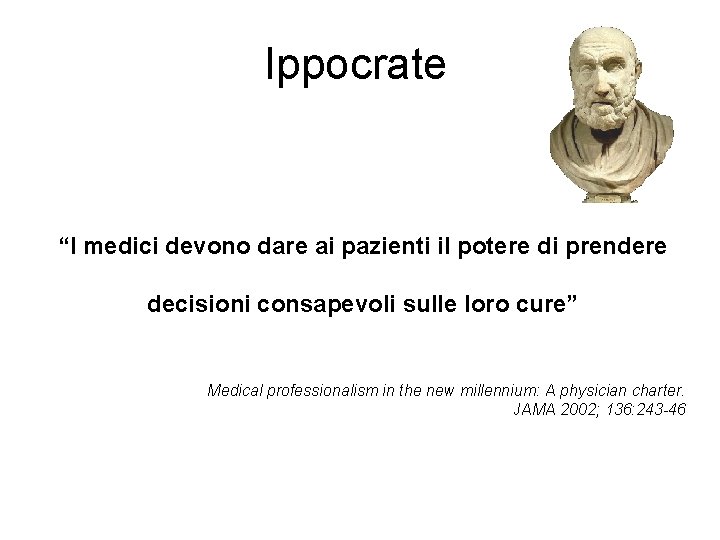 Ippocrate

“I medici devono dare ai pazienti il potere di prendere decisioni consapevoli sulle loro cure”

Medical professionalism in the new millennium: A physician charter. JAMA 2002; 136:243-46